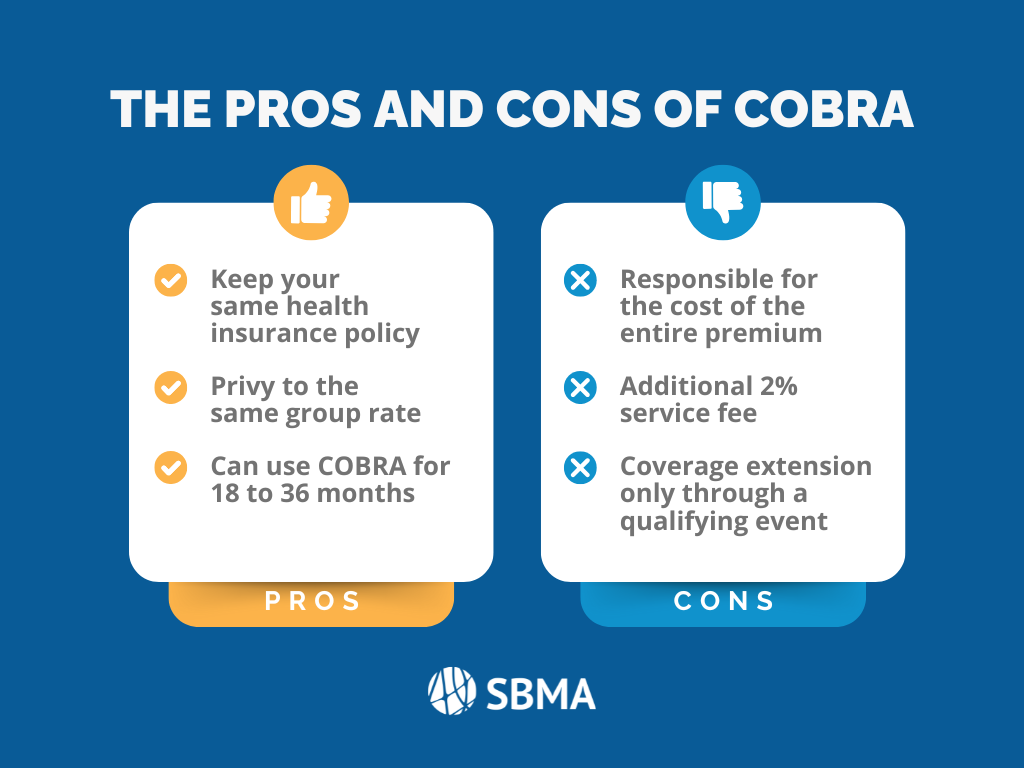 THE PROS AND CONS OF COBRA

Keep your same health insurance policy

Privy to the same group rate

Can use COBRA for 18 to 36 months

PROS

Responsible for the cost of the entire premium

Additional 2% service fee

Coverage extension only through a qualifying event

CONS

SBMA